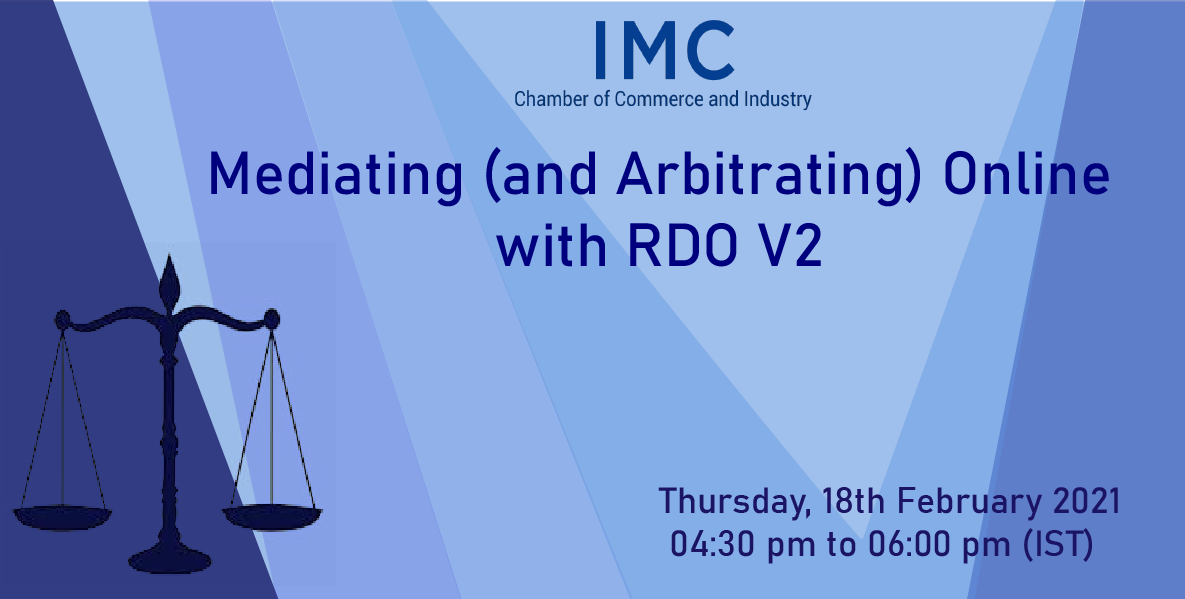 IMC
Chamber of Commerce and Industry

Mediating (and Arbitrating) Online with RDO V2

Thursday, 18th February 2021
04:30 pm to 06:00 pm (IST)